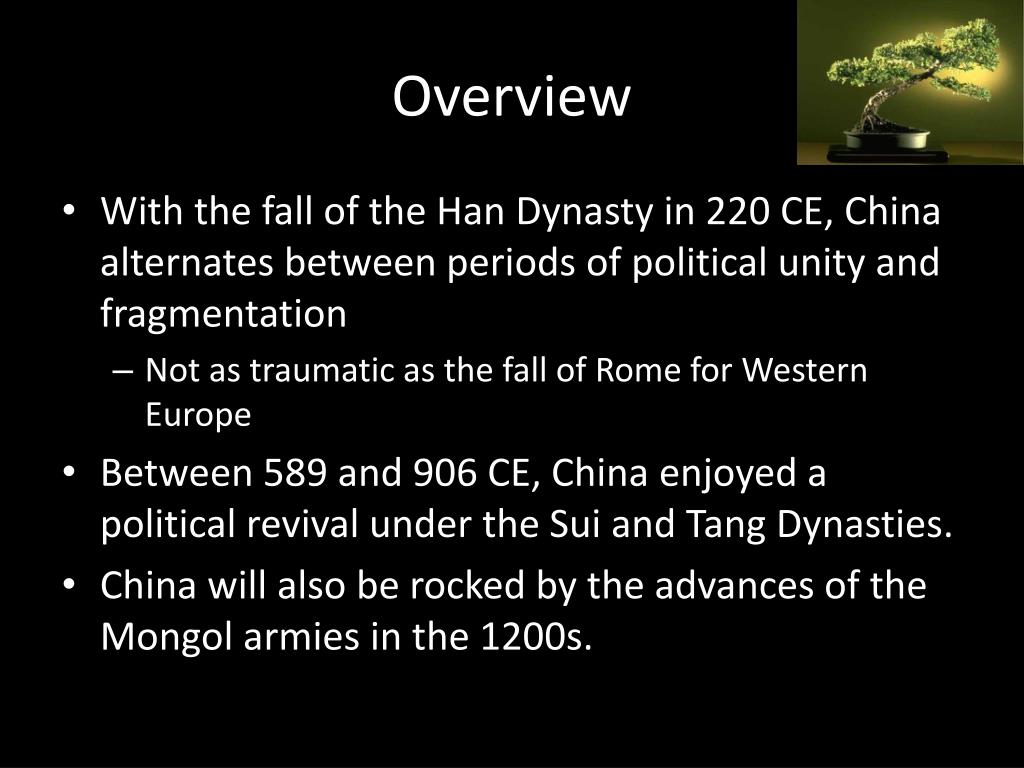 Overview

• With the fall of the Han Dynasty in 220 CE, China alternates between periods of political unity and fragmentation
– Not as traumatic as the fall of Rome for Western Europe

• Between 589 and 906 CE, China enjoyed a political revival under the Sui and Tang Dynasties.

• China will also be rocked by the advances of the Mongol armies in the 1200s.